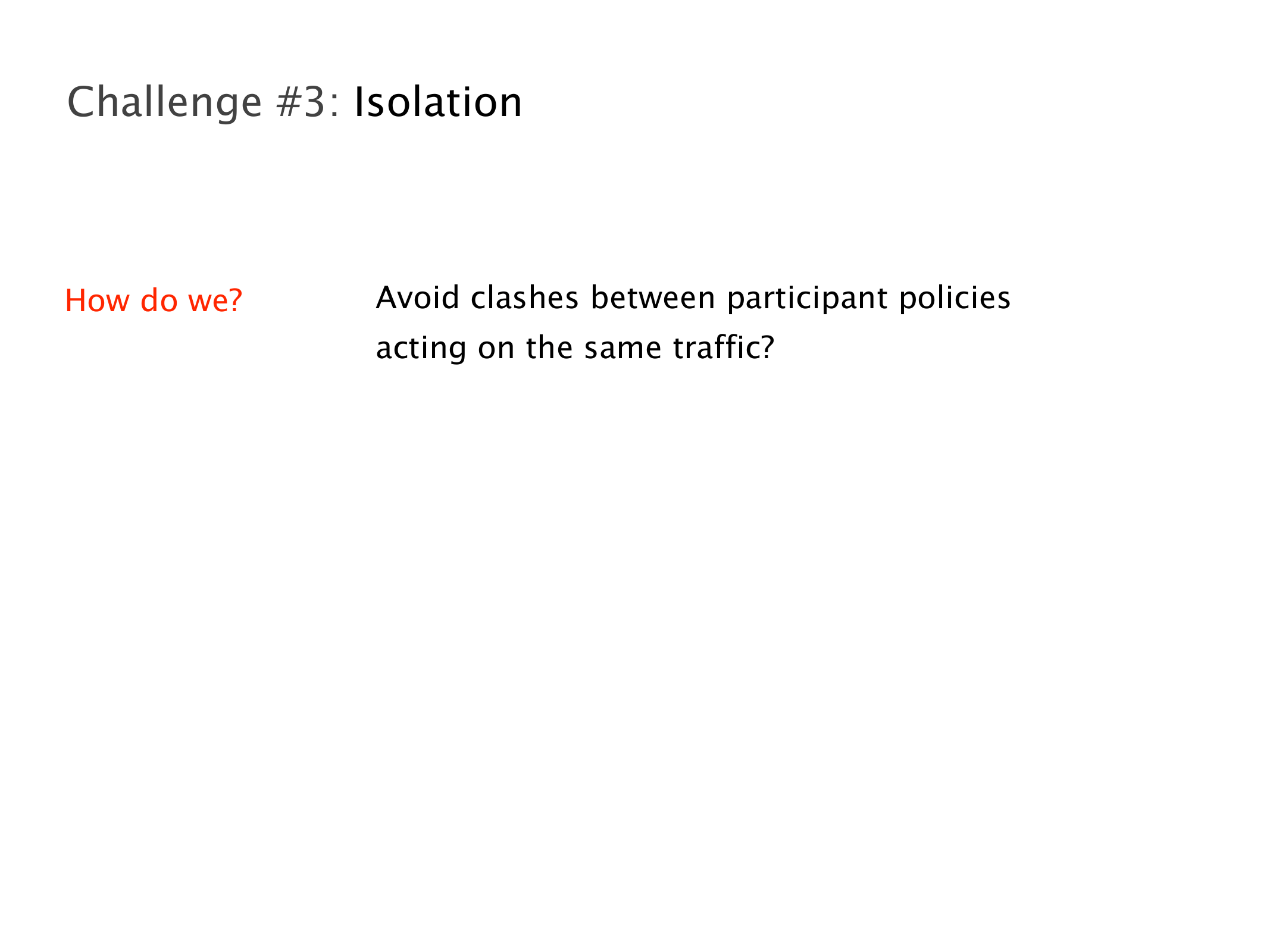 Challenge #3: Isolation

How do we?

Avoid clashes between participant policies acting on the same traffic?